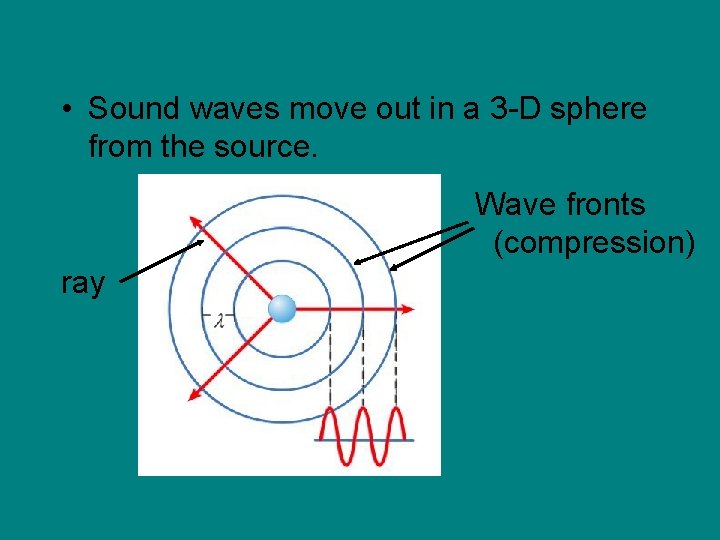 • Sound waves move out in a 3-D sphere from the source.

Wave fronts (compression)

ray

$\lambda$